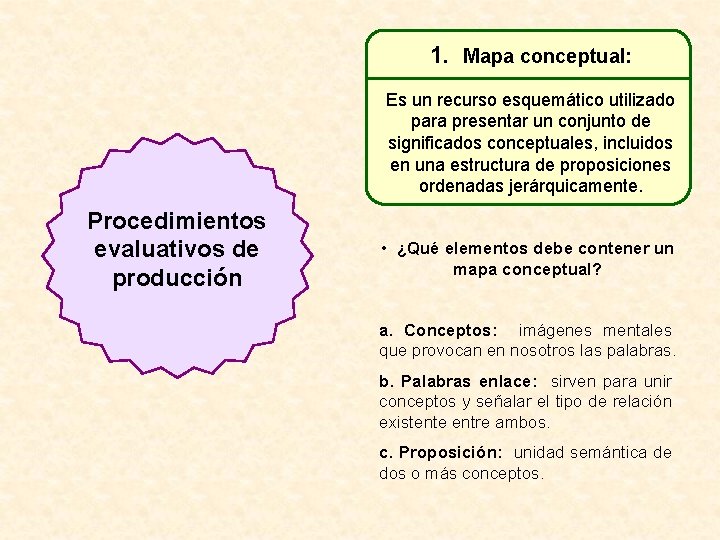 Procedimientos evaluativos de producción

1. Mapa conceptual:

Es un recurso esquemático utilizado para presentar un conjunto de significados conceptuales, incluidos en una estructura de proposiciones ordenadas jerárquicamente.

• ¿Qué elementos debe contener un mapa conceptual?

a. Conceptos: imágenes mentales que provocan en nosotros las palabras.

b. Palabras enlace: sirven para unir conceptos y señalar el tipo de relación existente entre ambos.

c. Proposición: unidad semántica de dos o más conceptos.